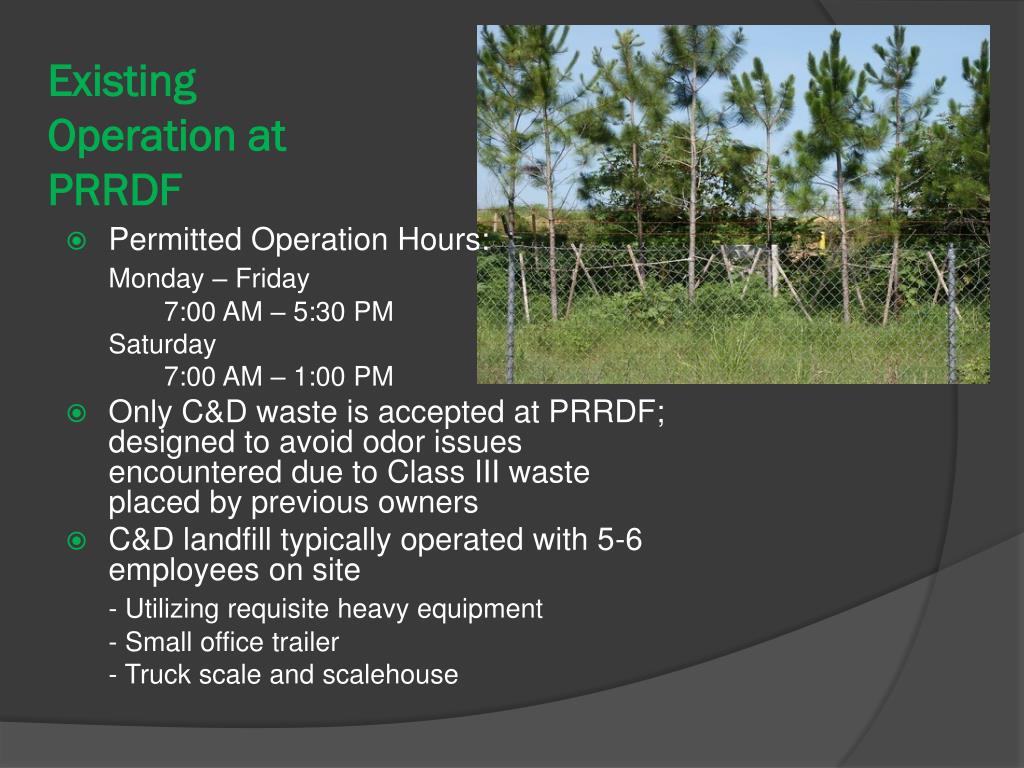 Existing Operation at PRRDF

Permitted Operation Hours:

Monday – Friday

7:00 AM – 5:30 PM

Saturday

7:00 AM – 1:00 PM

Only C&D waste is accepted at PRRDF; designed to avoid odor issues encountered due to Class III waste placed by previous owners

C&D landfill typically operated with 5-6 employees on site

- Utilizing requisite heavy equipment

- Small office trailer

- Truck scale and scalehouse